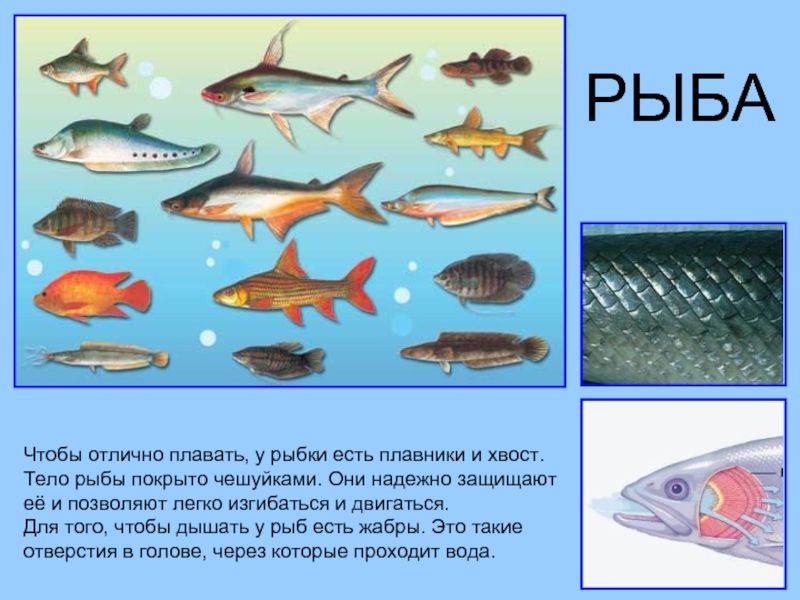 РЫБА

Чтобы отлично плавать, у рыбки есть плавники и хвост. Тело рыбы покрыто чешуйками. Они надежно защищают её и позволяют легко изгибаться и двигаться.
Для того, чтобы дышать у рыб есть жабры. Это такие отверстия в голове, через которые проходит вода.